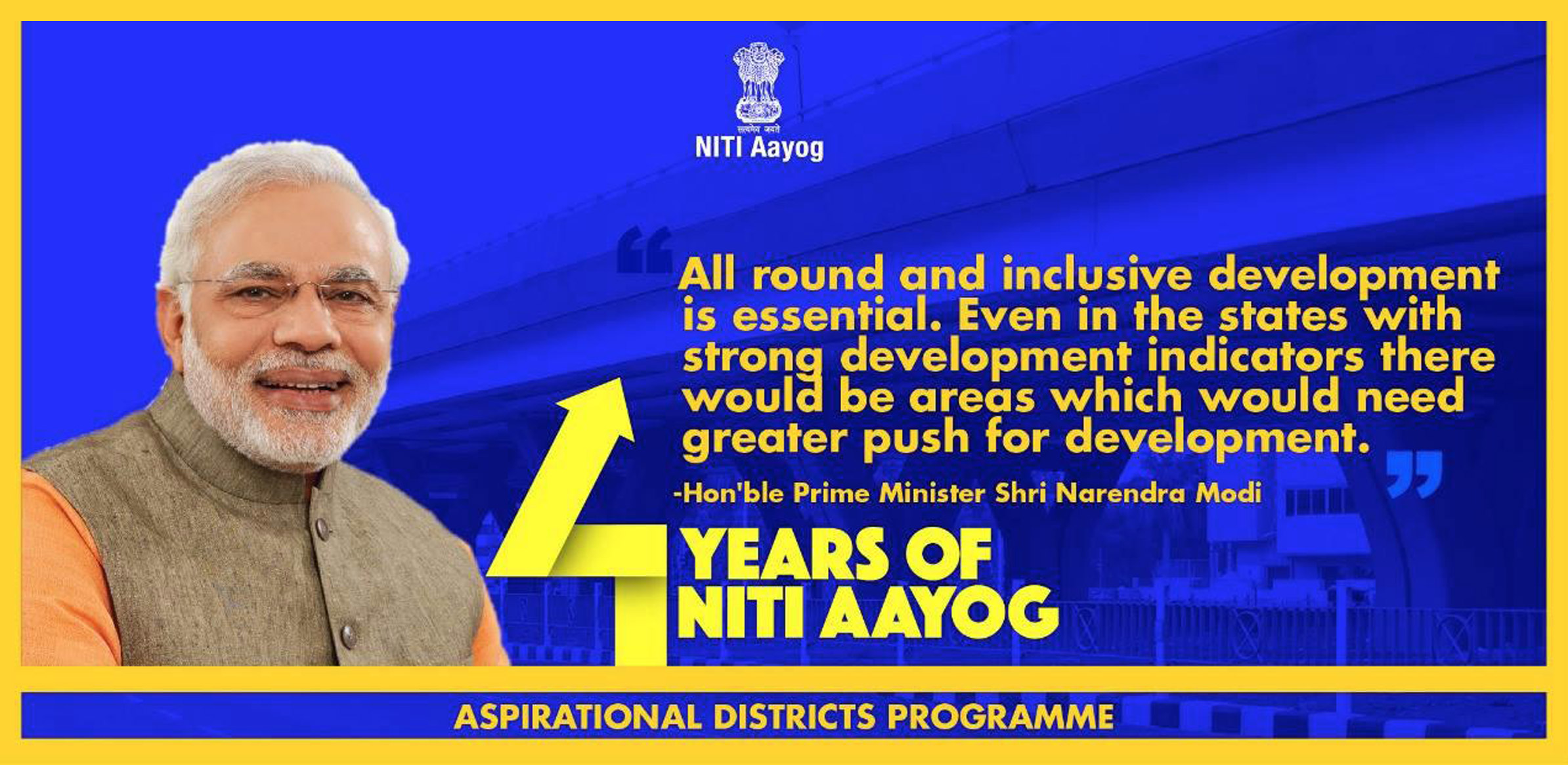 सत्यमेव जयते
NITI Aayog

“All round and inclusive development is essential. Even in the states with strong development indicators there would be areas which would need greater push for development.”

-Hon'ble Prime Minister Shri Narendra Modi

4 YEARS OF NITI AAYOG

ASPIRATIONAL DISTRICTS PROGRAMME